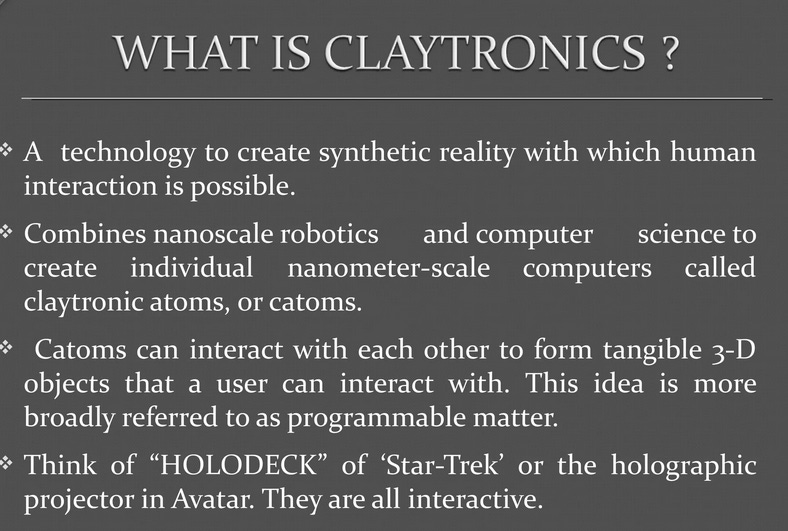 WHAT IS CLAYTRONICS ?

❖ A technology to create synthetic reality with which human interaction is possible.

❖ Combines nanoscale robotics and computer science to create individual nanometer-scale computers called claytronic atoms, or catoms.

❖ Catoms can interact with each other to form tangible 3-D objects that a user can interact with. This idea is more broadly referred to as programmable matter.

❖ Think of “HOLODECK” of ‘Star-Trek’ or the holographic projector in Avatar. They are all interactive.